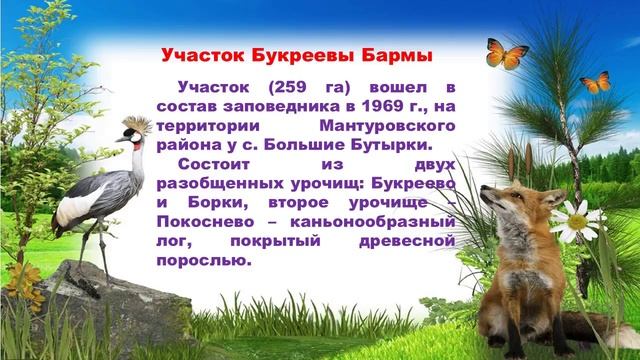 Участок Букреевы Бармы

Участок (259 га) вошел в состав заповедника в 1969 г., на территории Мантуровского района у с. Большие Бутырки.

Состоит из двух разобщенных урочищ: Букреево и Борки, второе урочище – Покоснево – каньонообразный лог, покрытый древесной порослью.